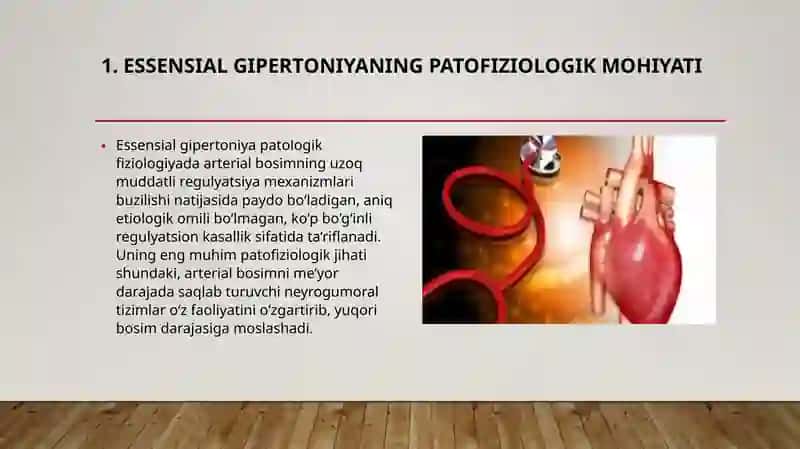 1. ESSENSIAL GIPERTONIYANING PATOFIZIOLOGIK MOHIYATI

• Essensial gipertoniya patologik fiziologiyada arterial bosimning uzoq muddatli regulyatsiya mexanizmlari buzilishi natijasida paydo bo'ladigan, aniq etiologik omili bo'lmagan, ko'p bo'g'inli regulyatsion kasallik sifatida ta'riflanadi. Uning eng muhim patofiziologik jihati shundaki, arterial bosimni me'yor darajada saqlab turuvchi neyrogumoral tizimlar o'z faoliyatini o'zgartirib, yuqori bosim darajasiga moslashadi.